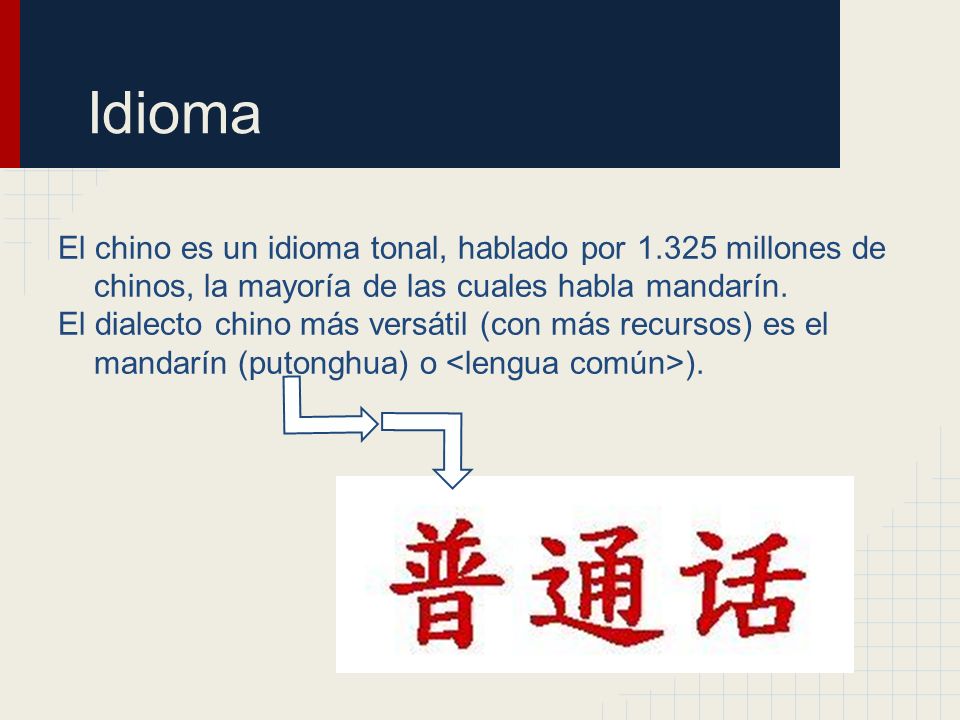 Idioma

El chino es un idioma tonal, hablado por 1.325 millones de chinos, la mayoría de las cuales habla mandarín.
El dialecto chino más versátil (con más recursos) es el mandarín (putonghua) o <lengua común>).

普通话